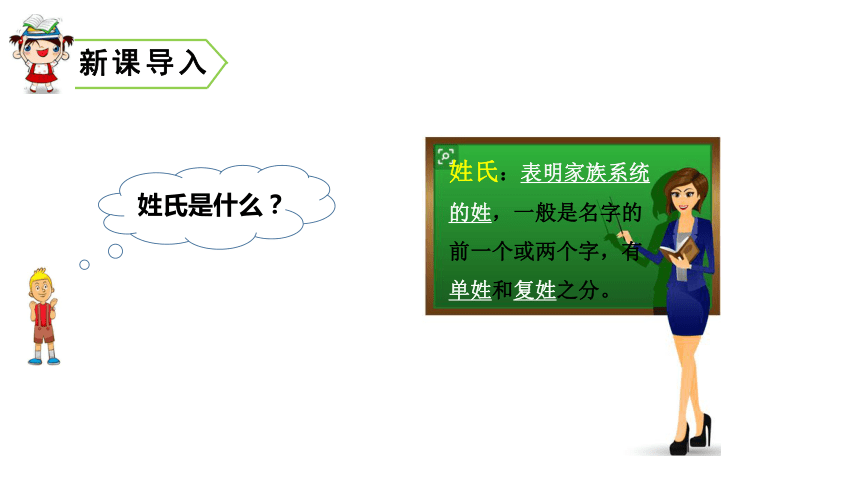 新课导入

姓氏是什么？

姓氏：表明家族系统的姓，一般是名字的前一个或两个字，有单姓和复姓之分。